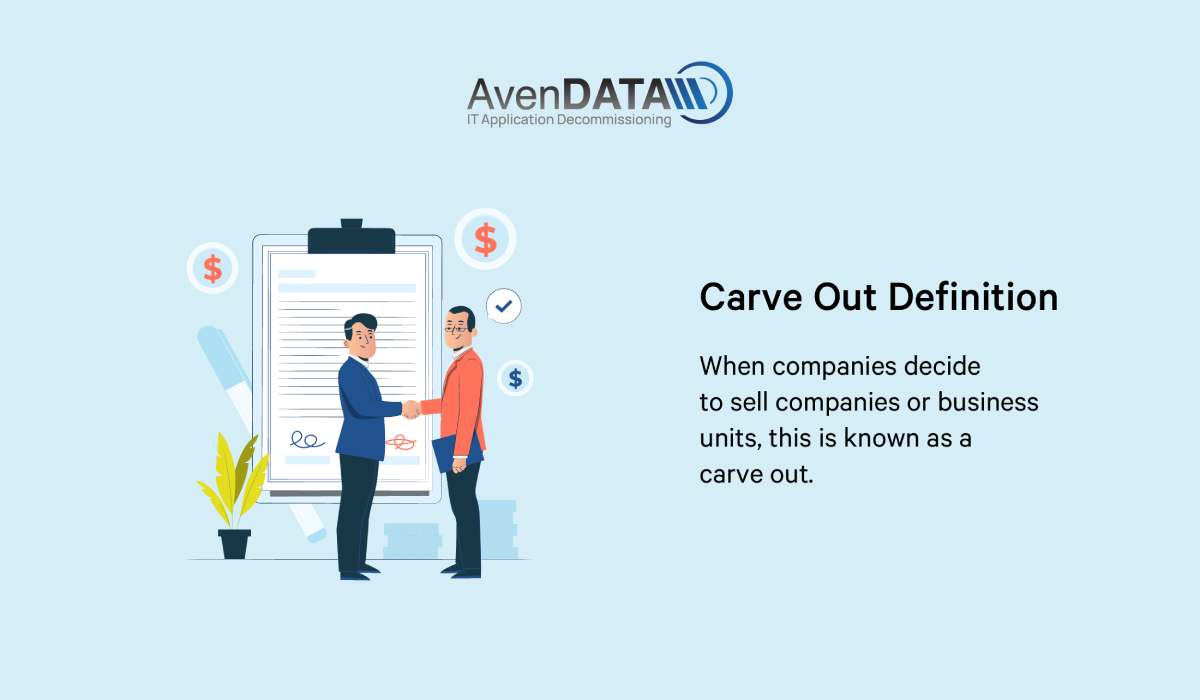 AvenDATA
IT Application Decommissioning

$
$
$

Carve Out Definition

When companies decide to sell companies or business units, this is known as a carve out.